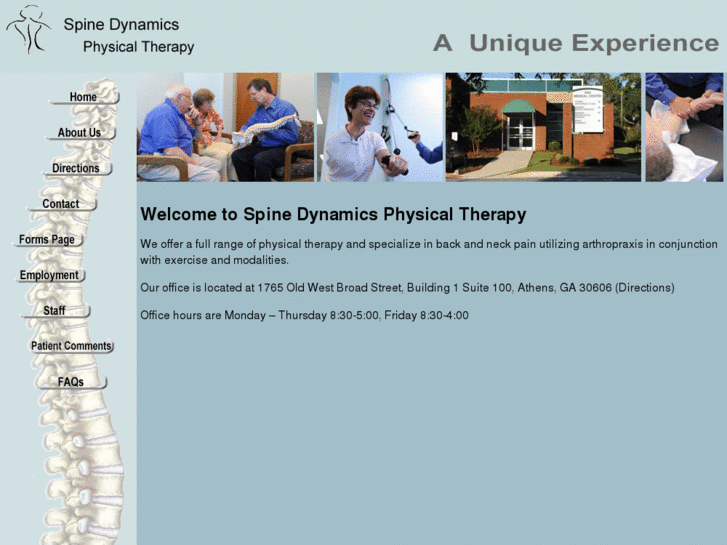 Spine Dynamics
Physical Therapy

A Unique Experience

Home
About Us
Directions
Contact
Forms Page
Employment
Staff
Patient Comments
FAQs

Welcome to Spine Dynamics Physical Therapy

We offer a full range of physical therapy and specialize in back and neck pain utilizing arthropraxis in conjunction with exercise and modalities.

Our office is located at 1765 Old West Broad Street, Building 1 Suite 100, Athens, GA 30606 (Directions)

Office hours are Monday – Thursday 8:30-5:00, Friday 8:30-4:00